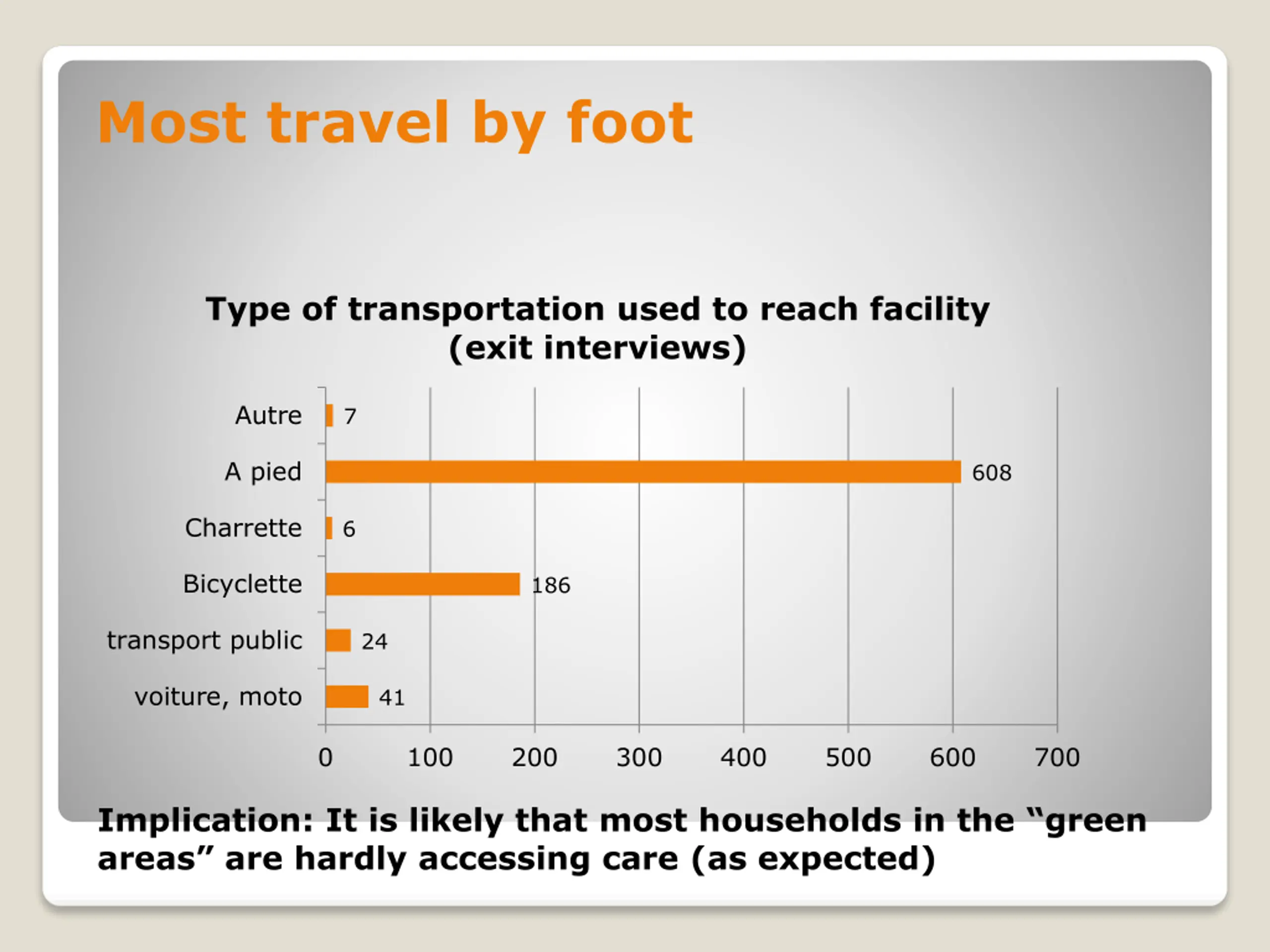 Most travel by foot

Type of transportation used to reach facility (exit interviews)

Autre 7
A pied 608
Charrette 6
Bicyclette 186
transport public 24
voiture, moto 41

0 100 200 300 400 500 600 700

Implication: It is likely that most households in the “green areas” are hardly accessing care (as expected)